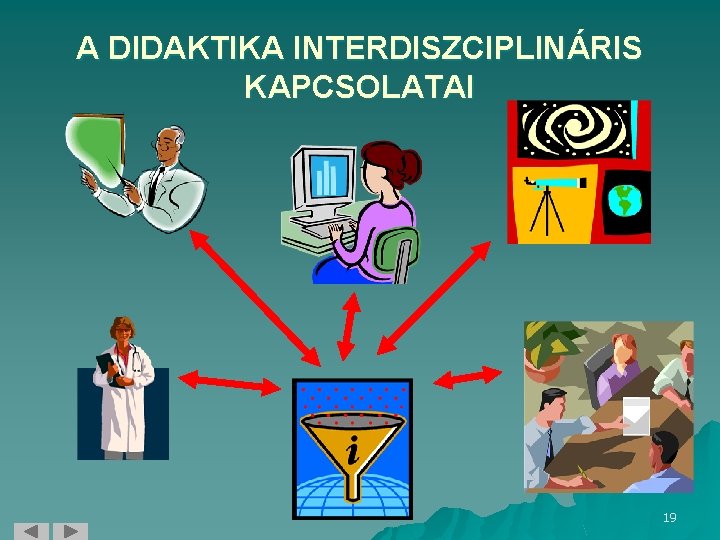 A DIDAKTIKA INTERDISZCIPLINÁRIS KAPCSOLATAI

i

19